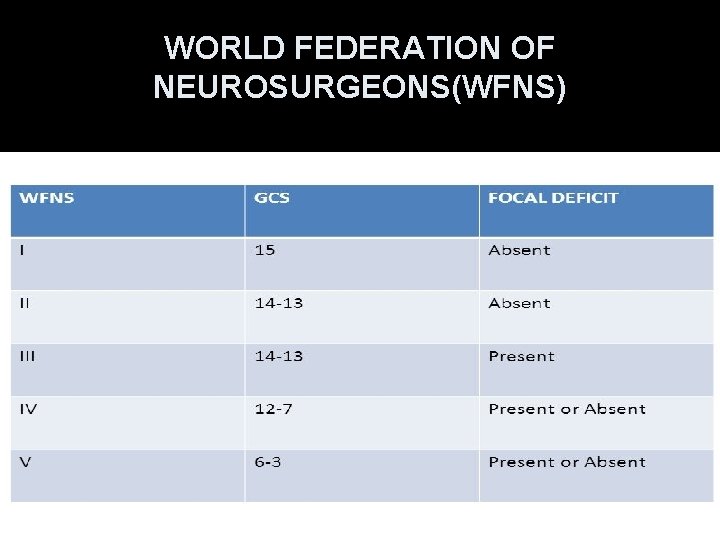 WORLD FEDERATION OF NEUROSURGEONS(WFNS)

| WFNS | GCS | FOCAL DEFICIT |
|---|---|---|
| I | 15 | Absent |
| II | 14-13 | Absent |
| III | 14-13 | Present |
| IV | 12-7 | Present or Absent |
| V | 6-3 | Present or Absent |